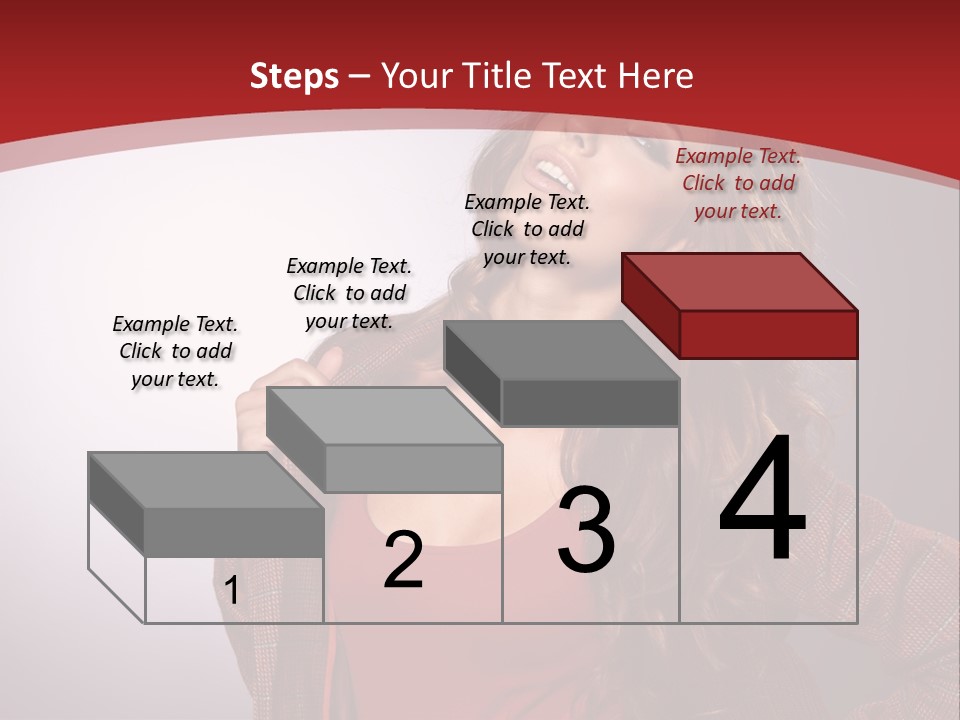 Steps – Your Title Text Here

Example Text. Click to add your text.

Example Text. Click to add your text.

Example Text. Click to add your text.

Example Text. Click to add your text.

1

2

3

4